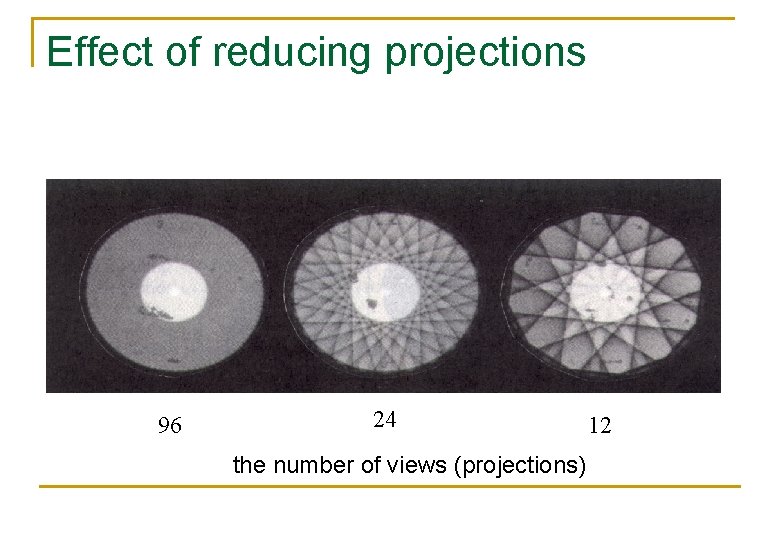 Effect of reducing projections

96

24

12

the number of views (projections)